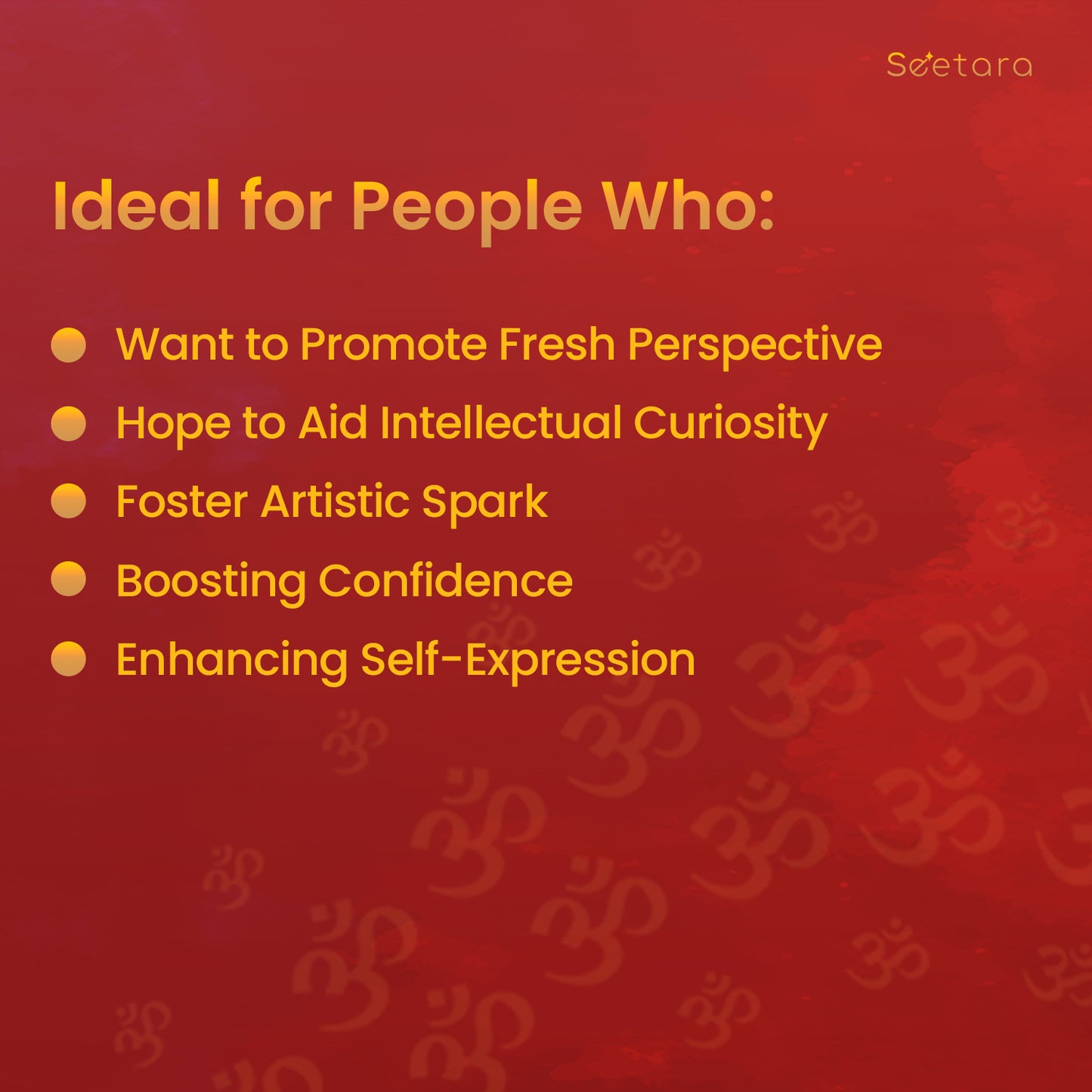 Seetara

Ideal for People Who:

Want to Promote Fresh Perspective
Hope to Aid Intellectual Curiosity
Foster Artistic Spark
Boosting Confidence
Enhancing Self-Expression